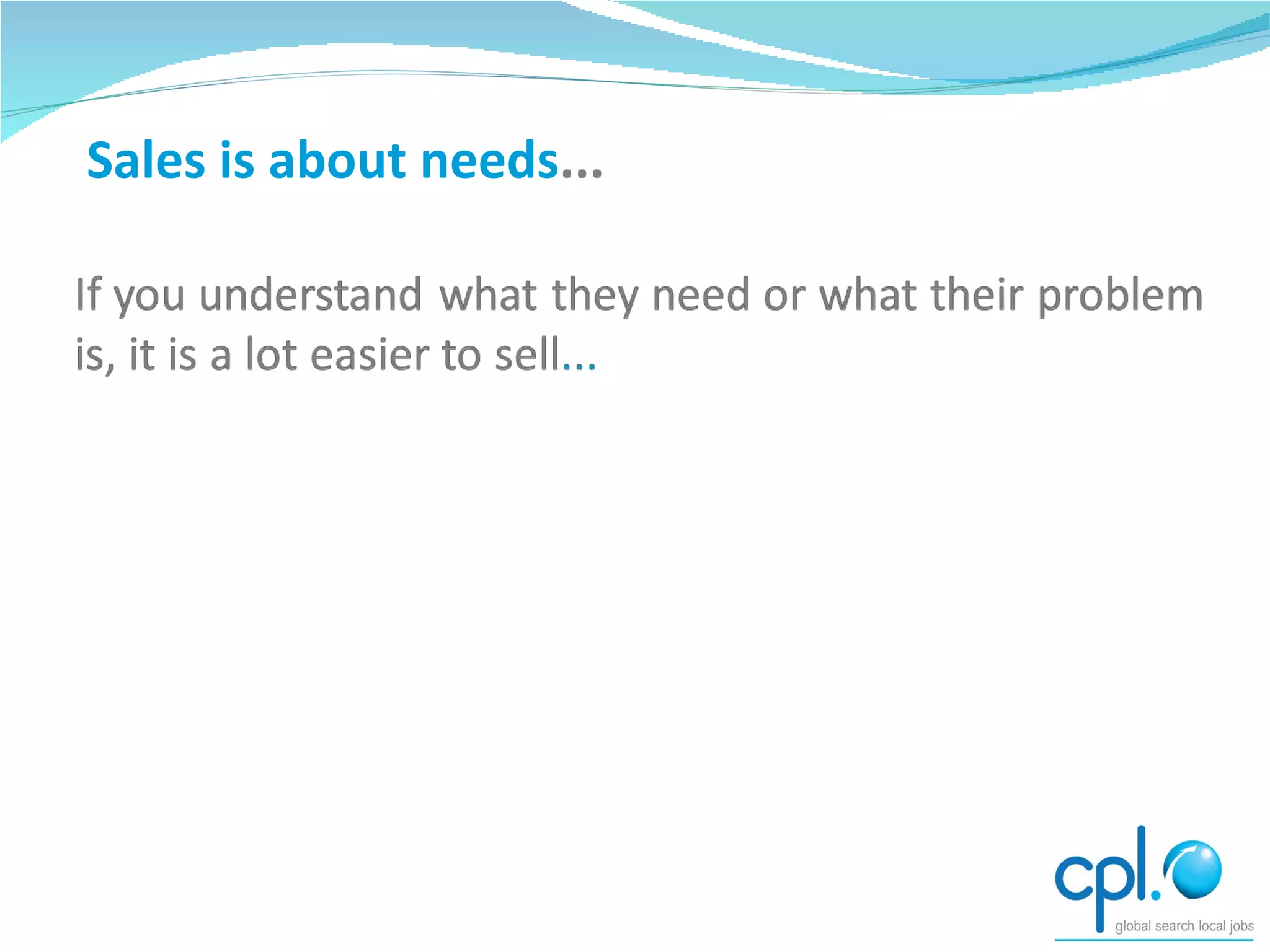 Sales is about needs...

If you understand what they need or what their problem is, it is a lot easier to sell...

cpl.
global search local jobs